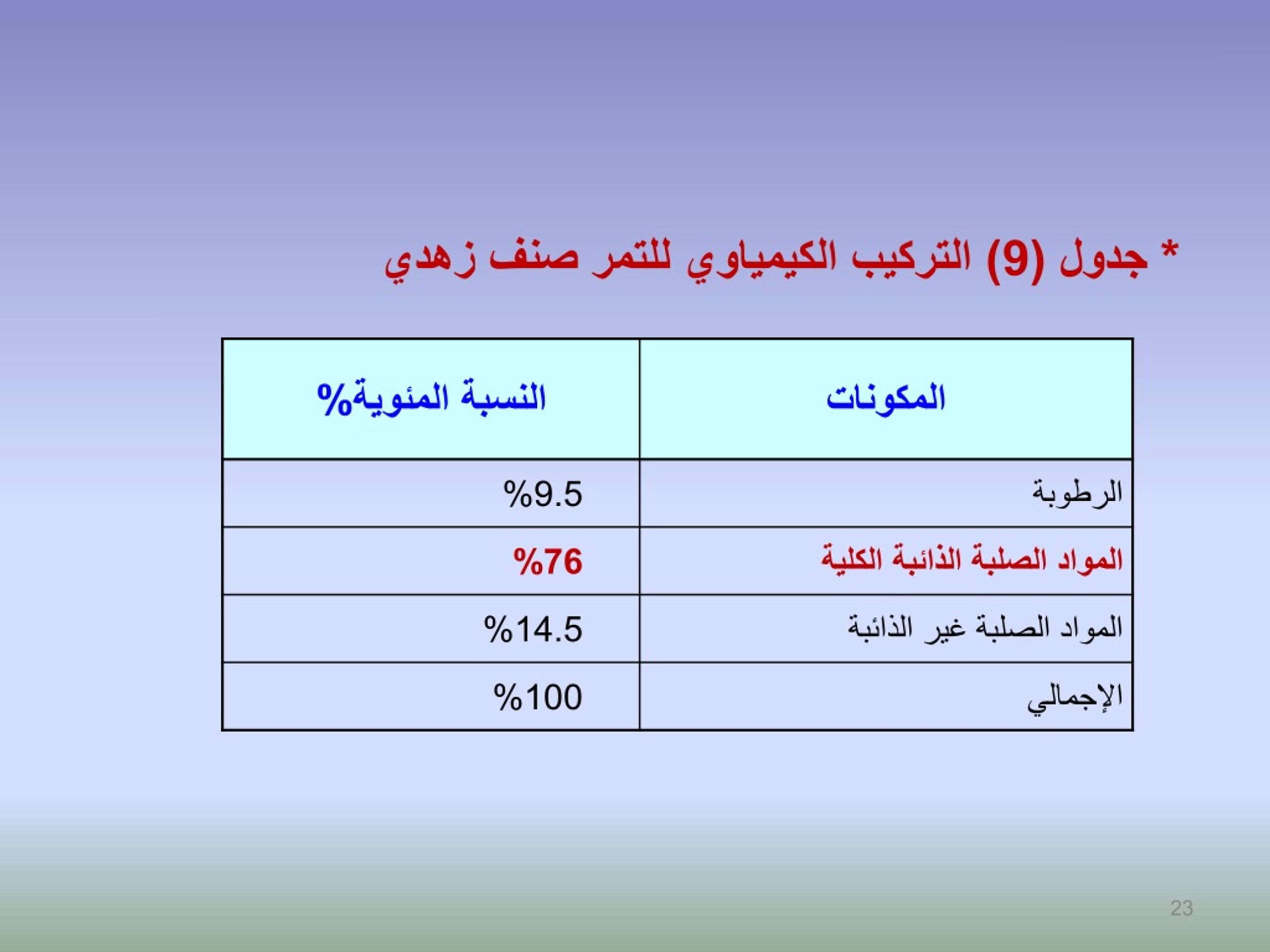 * جدول (9) التركيب الكيمياوي للتمر صنف زهدي

| المكونات | النسبة المئوية% |
|---|---|
| الرطوبة | %9.5 |
| المواد الصلبة الذائبة الكلية | %76 |
| المواد الصلبة غير الذائبة | %14.5 |
| الإجمالي | %100 |

23